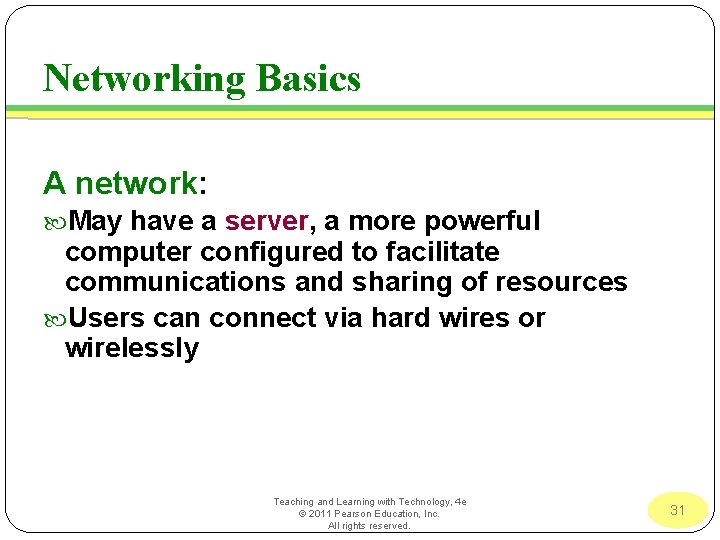 Networking Basics

A network:

May have a server, a more powerful computer configured to facilitate communications and sharing of resources

Users can connect via hard wires or wirelessly

Teaching and Learning with Technology, 4e
© 2011 Pearson Education, Inc.
All rights reserved.

31